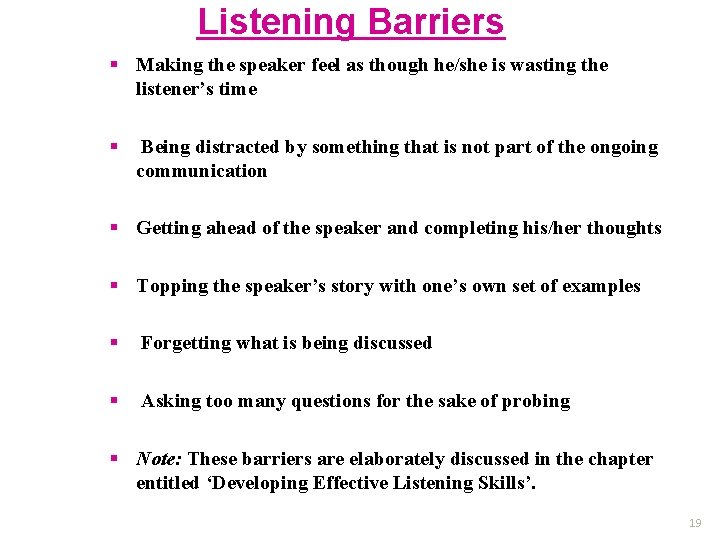 Listening Barriers

▪ Making the speaker feel as though he/she is wasting the listener’s time

▪ Being distracted by something that is not part of the ongoing communication

▪ Getting ahead of the speaker and completing his/her thoughts

▪ Topping the speaker’s story with one’s own set of examples

▪ Forgetting what is being discussed

▪ Asking too many questions for the sake of probing

▪ Note: These barriers are elaborately discussed in the chapter entitled ‘Developing Effective Listening Skills’.

19